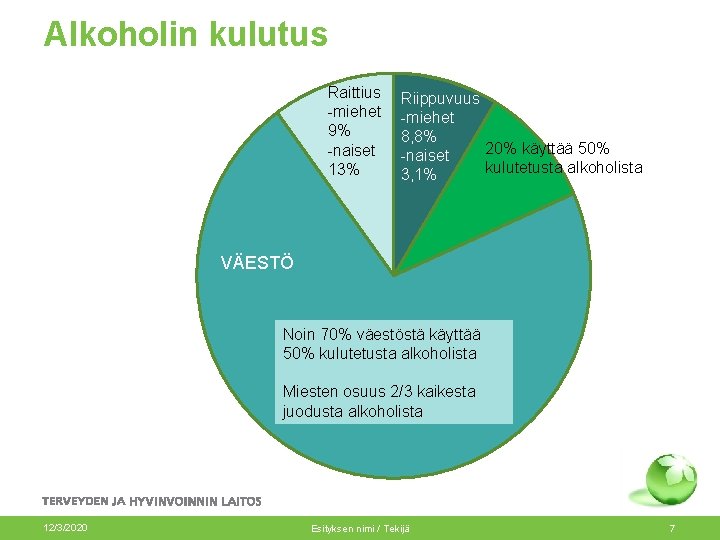 Alkoholin kulutus

Raittius
-miehet
9%
-naiset
13%

Riippuvuus
-miehet
8,8%
-naiset
3,1%

20% käyttää 50% kulutetusta alkoholista

VÄESTÖ

Noin 70% väestöstä käyttää 50% kulutetusta alkoholista

Miesten osuus 2/3 kaikesta juodusta alkoholista

TERVEYDEN JA HYVINVOINNIN LAITOS

12/3/2020

Esityksen nimi / Tekijä

7